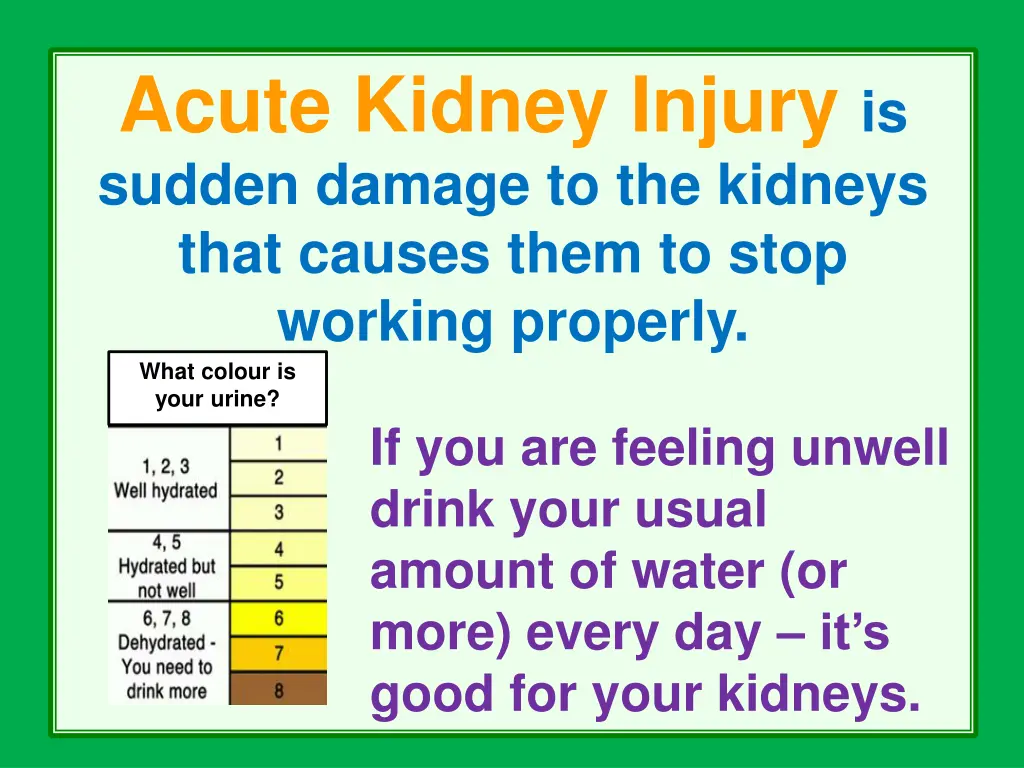 Acute Kidney Injury is sudden damage to the kidneys that causes them to stop working properly.

What colour is your urine?

| | |
|---|---|
| 1, 2, 3 Well hydrated | 1 |
| | 2 |
| | 3 |
| 4, 5 Hydrated but not well | 4 |
| | 5 |
| 6, 7, 8 Dehydrated - You need to drink more | 6 |
| | 7 |
| | 8 |

If you are feeling unwell drink your usual amount of water (or more) every day – it's good for your kidneys.